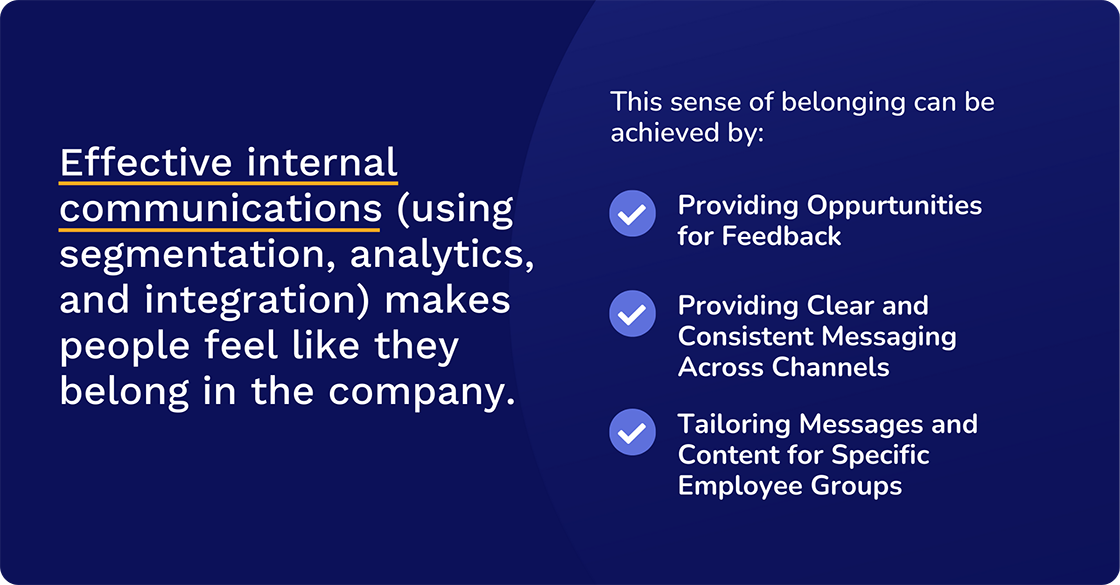 Effective internal communications (using segmentation, analytics, and integration) makes people feel like they belong in the company.

This sense of belonging can be achieved by:

Providing Oppurtunities for Feedback

Providing Clear and Consistent Messaging Across Channels

Tailoring Messages and Content for Specific Employee Groups